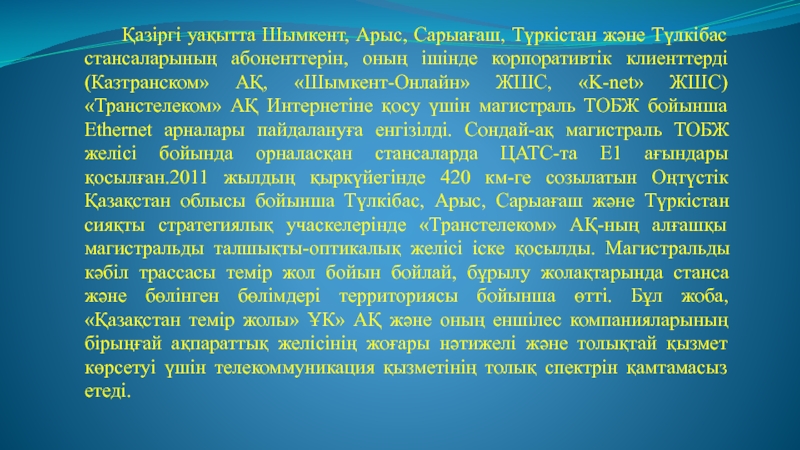 Қазіргі уақытта Шымкент, Арыс, Сарыағаш, Түркістан және Түлкібас стансаларының абоненттерін, оның ішінде корпоративтік клиенттерді (Казтранском» АҚ, «Шымкент-Онлайн» ЖШС, «K-net» ЖШС) «Транстелеком» АҚ Интернетіне қосу үшін магистраль ТОБЖ бойынша Ethernet арналары пайдалануға енгізілді. Сондай-ақ магистраль ТОБЖ желісі бойында орналасқан стансаларда ЦАТС-та Е1 ағындары қосылған.2011 жылдың қыркүйегінде 420 км-ге созылатын Оңтүстік Қазақстан облысы бойынша Түлкібас, Арыс, Сарыағаш және Түркістан сияқты стратегиялық учаскелерінде «Транстелеком» АҚ-ның алғашқы магистральды талшықты-оптикалық желісі іске қосылды. Магистральды кәбіл трассасы темір жол бойын бойлай, бұрылу жолақтарында станса және бөлінген бөлімдері территориясы бойынша өтті. Бұл жоба, «Қазақстан темір жолы» ҰК» АҚ және оның еншілес компанияларының бірыңғай ақпараттық желісінің жоғары нәтижелі және толықтай қызмет көрсетуі үшін телекоммуникация қызметінің толық спектрін қамтамасыз етеді.